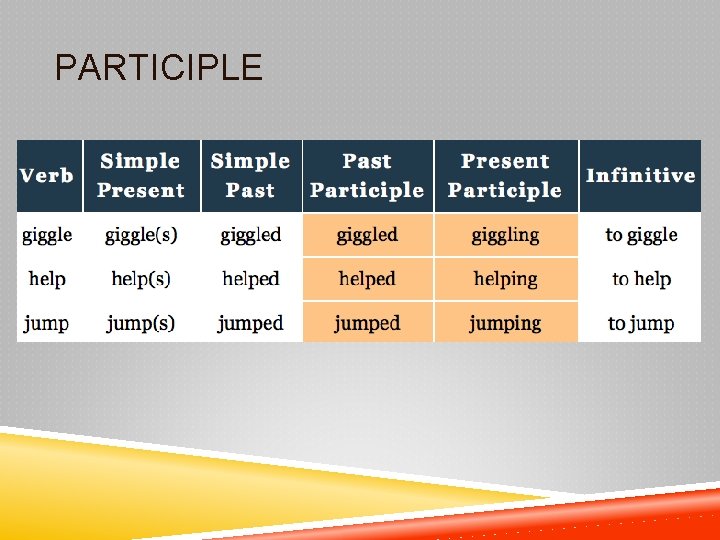 PARTICIPLE

| Verb | Simple Present | Simple Past | Past Participle | Present Participle | Infinitive |
|---|---|---|---|---|---|
| giggle | giggle(s) | giggled | giggled | giggling | to giggle |
| help | help(s) | helped | helped | helping | to help |
| jump | jump(s) | jumped | jumped | jumping | to jump |